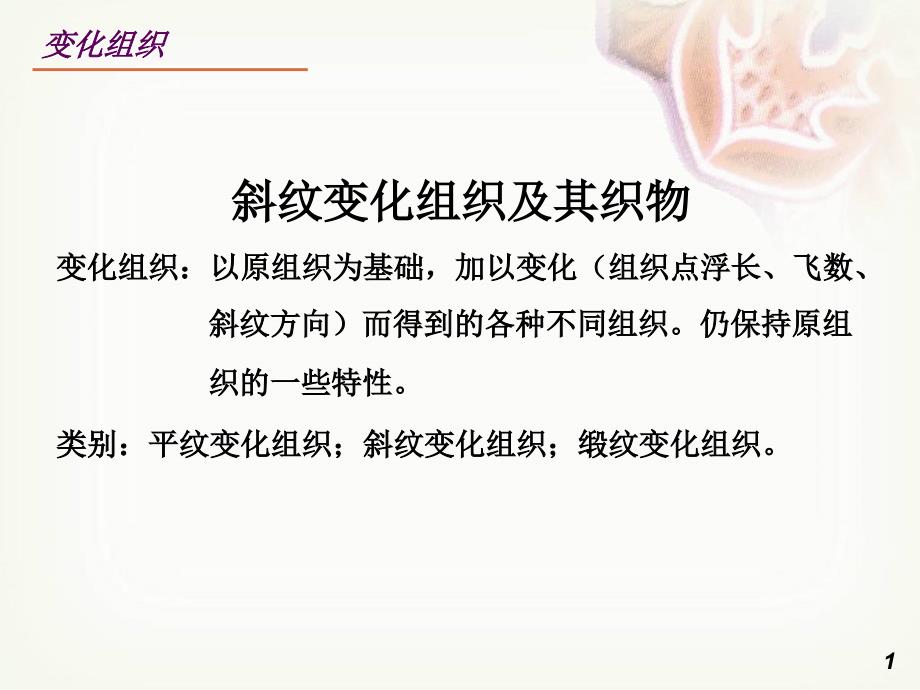 变化组织

斜纹变化组织及其织物

变化组织：以原组织为基础，加以变化（组织点浮长、飞数、斜纹方向）而得到的各种不同组织。仍保持原组织的一些特性。

类别：平纹变化组织；斜纹变化组织；缎纹变化组织。

1